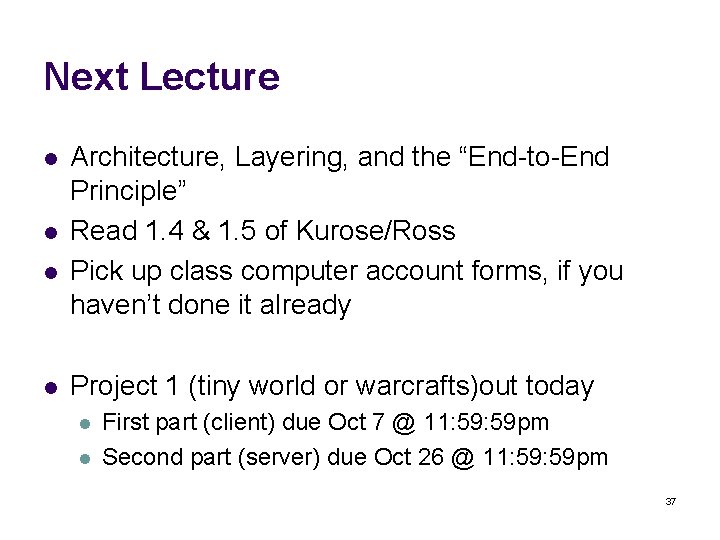 Next Lecture

- Architecture, Layering, and the “End-to-End Principle”
- Read 1.4 & 1.5 of Kurose/Ross
- Pick up class computer account forms, if you haven’t done it already

- Project 1 (tiny world or warcrafts)out today
  - First part (client) due Oct 7 @ 11:59:59pm
  - Second part (server) due Oct 26 @ 11:59:59pm

37